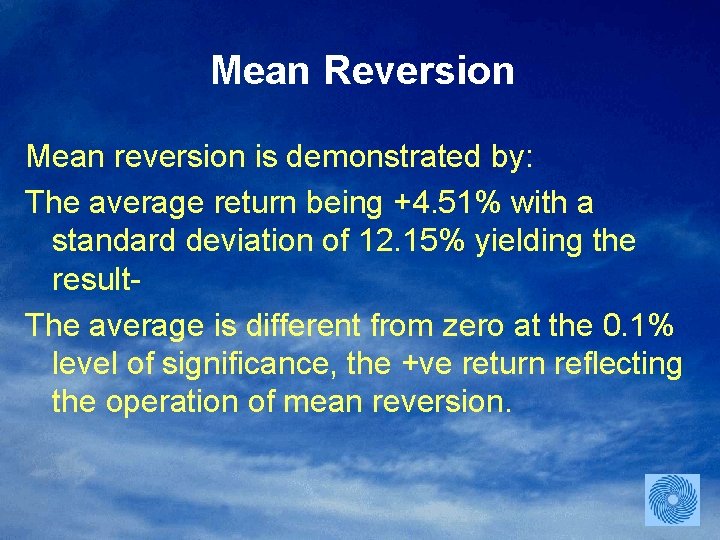 Mean Reversion

Mean reversion is demonstrated by:

The average return being +4.51% with a standard deviation of 12.15% yielding the result-

The average is different from zero at the 0.1% level of significance, the +ve return reflecting the operation of mean reversion.